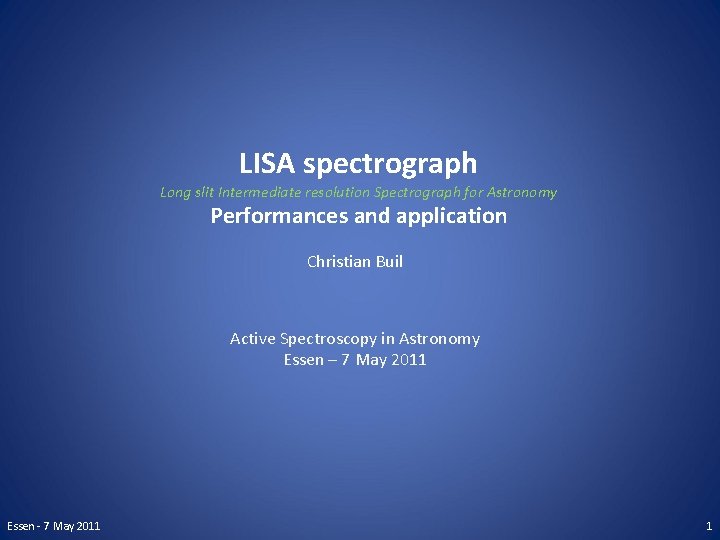 LISA spectrograph

Long slit Intermediate resolution Spectrograph for Astronomy

Performances and application

Christian Buil

Active Spectroscopy in Astronomy
Essen – 7 May 2011

Essen - 7 May 2011

1